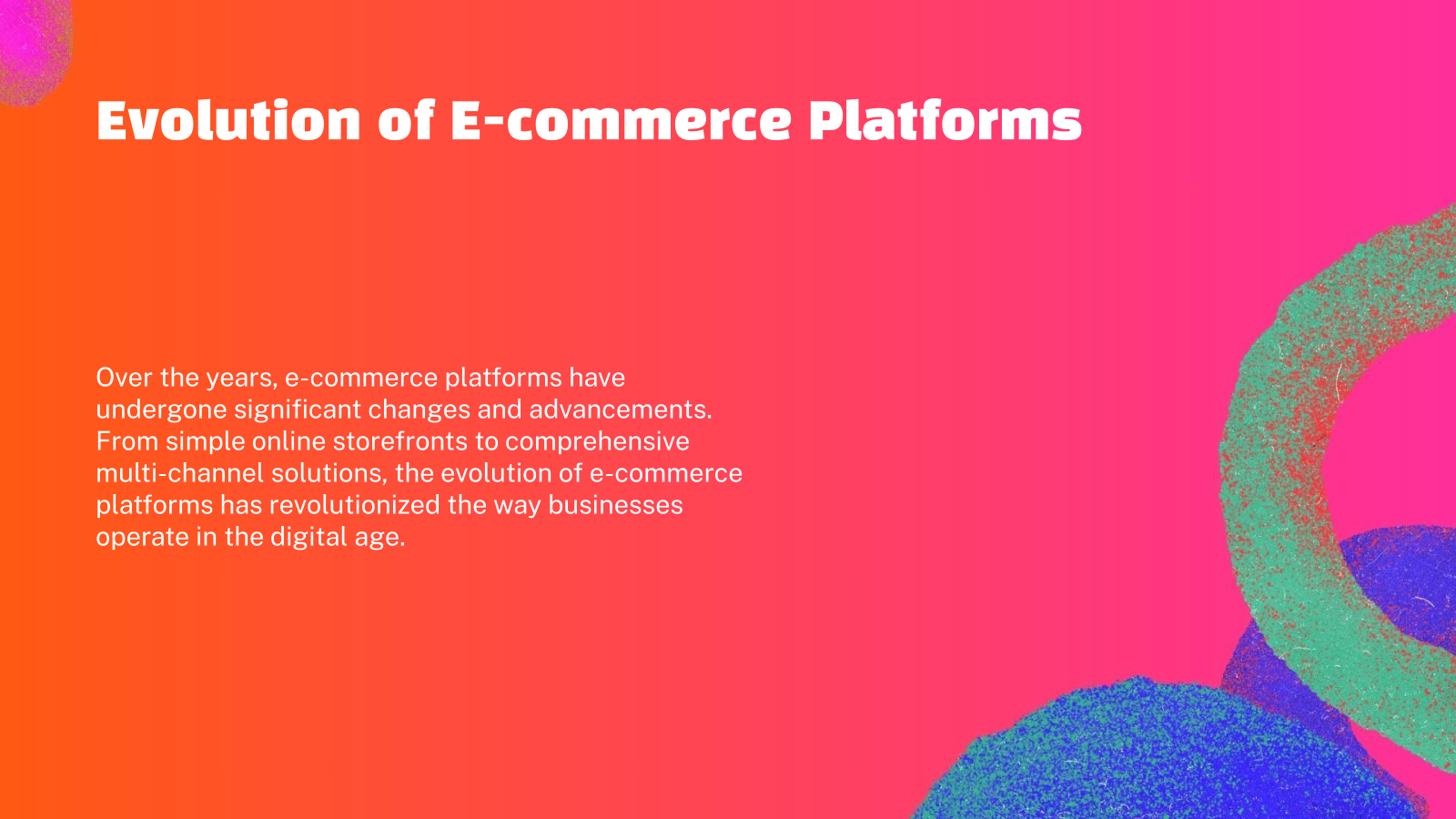 Evolution of E-commerce Platforms

Over the years, e-commerce platforms have undergone significant changes and advancements. From simple online storefronts to comprehensive multi-channel solutions, the evolution of e-commerce platforms has revolutionized the way businesses operate in the digital age.